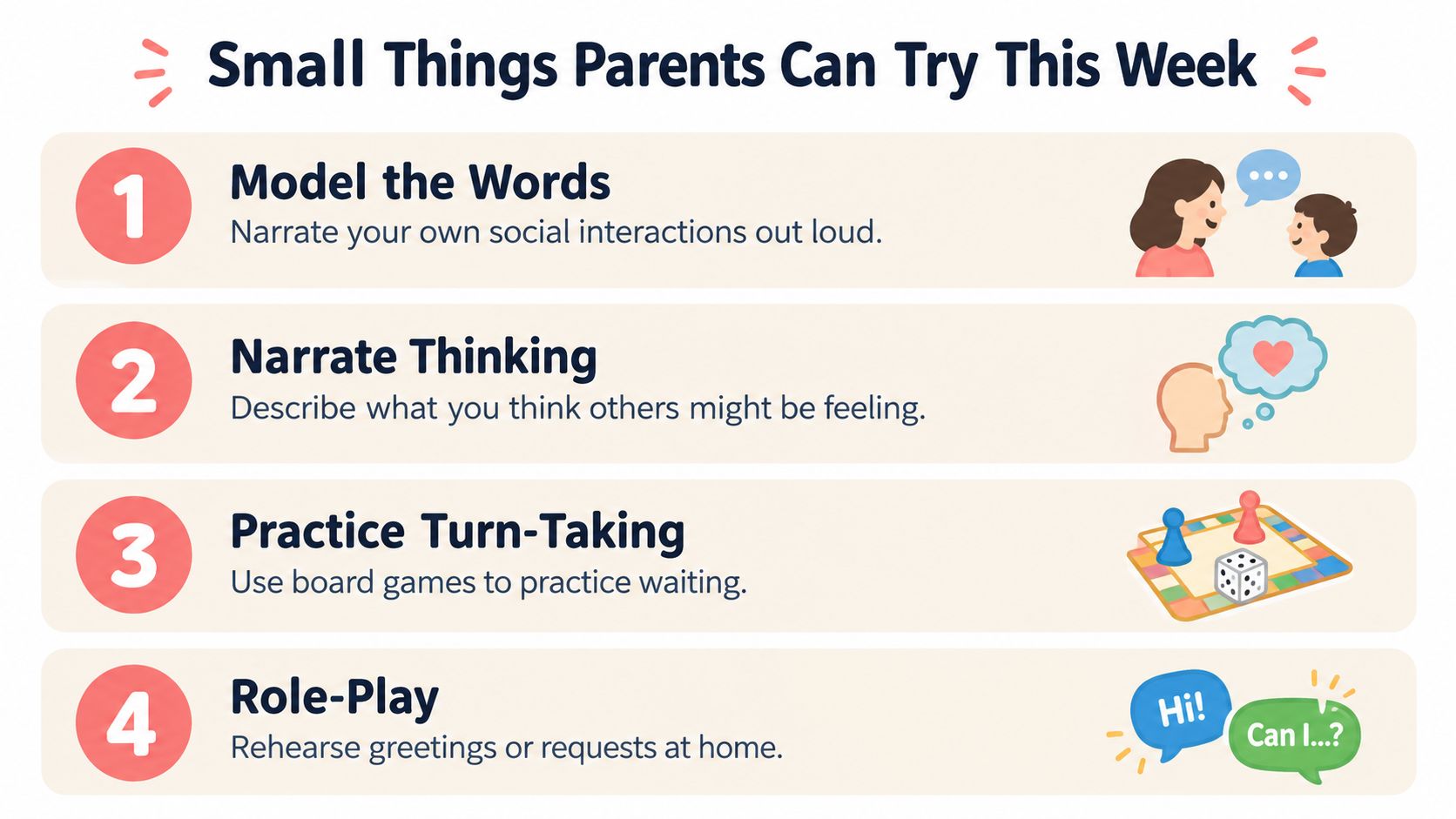 Small Things Parents Can Try This Week

1
Model the Words
Narrate your own social interactions out loud.

2
Narrate Thinking
Describe what you think others might be feeling.

3
Practice Turn-Taking
Use board games to practice waiting.

4
Role-Play
Rehearse greetings or requests at home.

Hi!
Can I...?